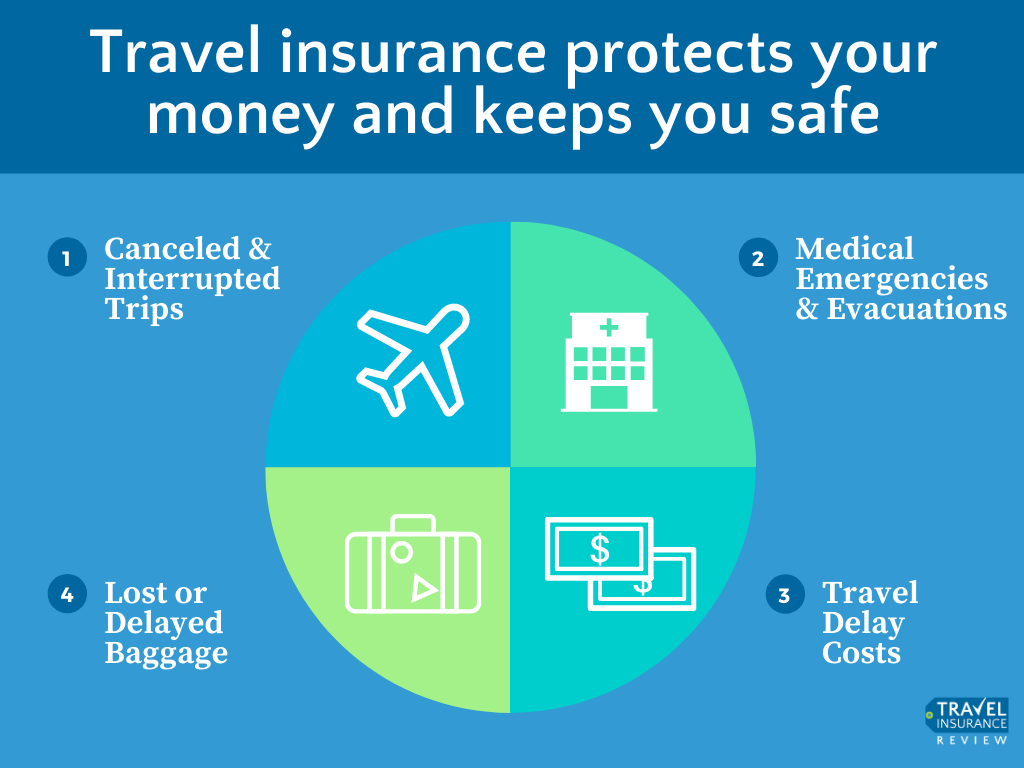 Travel insurance protects your money and keeps you safe

1 Canceled & Interrupted Trips

2 Medical Emergencies & Evacuations

$

$

4 Lost or Delayed Baggage

3 Travel Delay Costs

TRAVEL INSURANCE REVIEW